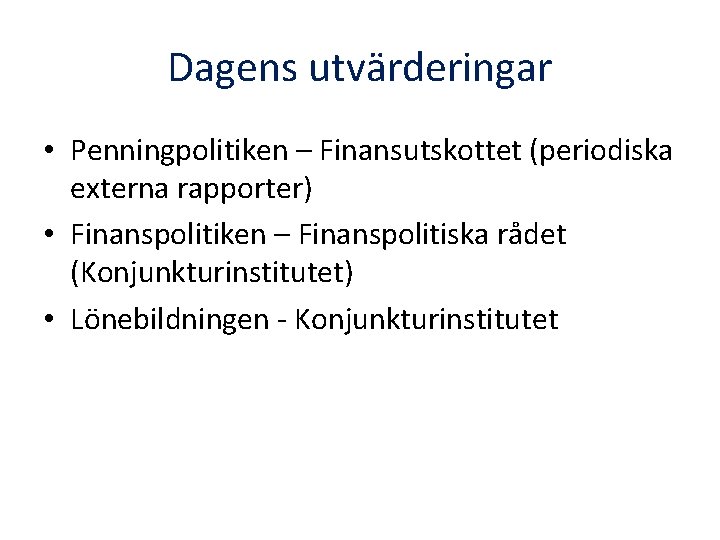 Dagens utvärderingar

• Penningpolitiken – Finansutskottet (periodiska externa rapporter)
• Finanspolitiken – Finanspolitiska rådet (Konjunkturinstitutet)
• Lönebildningen - Konjunkturinstitutet